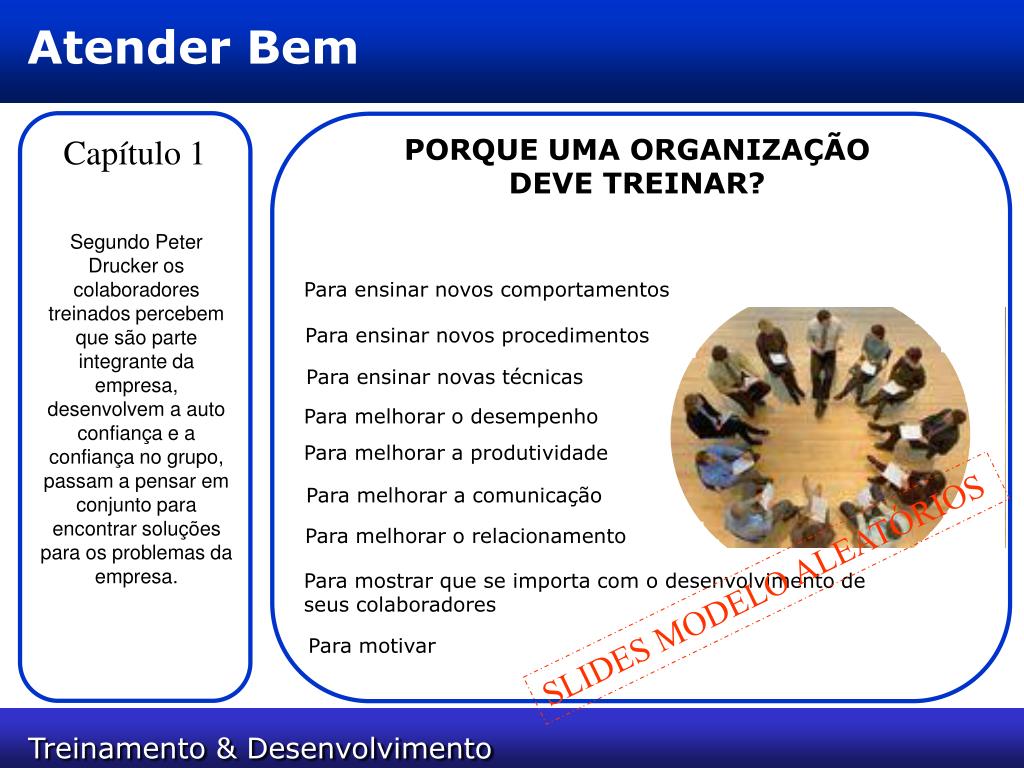 Atender Bem

Capítulo 1

Segundo Peter Drucker os colaboradores treinados percebem que são parte integrante da empresa, desenvolvem a auto confiança e a confiança no grupo, passam a pensar em conjunto para encontrar soluções para os problemas da empresa.

PORQUE UMA ORGANIZAÇÃO DEVE TREINAR?

Para ensinar novos comportamentos

Para ensinar novos procedimentos

Para ensinar novas técnicas

Para melhorar o desempenho

Para melhorar a produtividade

Para melhorar a comunicação

Para melhorar o relacionamento

Para mostrar que se importa com o desenvolvimento de seus colaboradores

Para motivar

SLIDES MODELO ALEATÓRIOS

Treinamento & Desenvolvimento